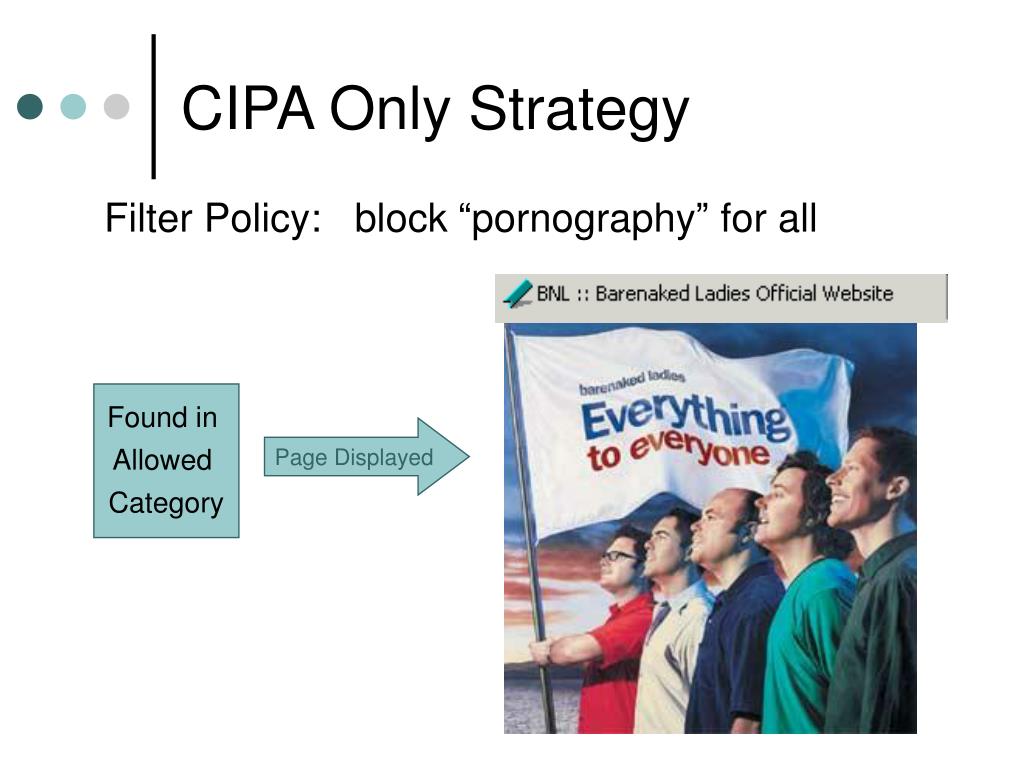 CIPA Only Strategy

Filter Policy: block “pornography” for all

Found in Allowed Category

Page Displayed

BNL :: Barenaked Ladies Official Website

barenaked ladies
Everything
to everyone